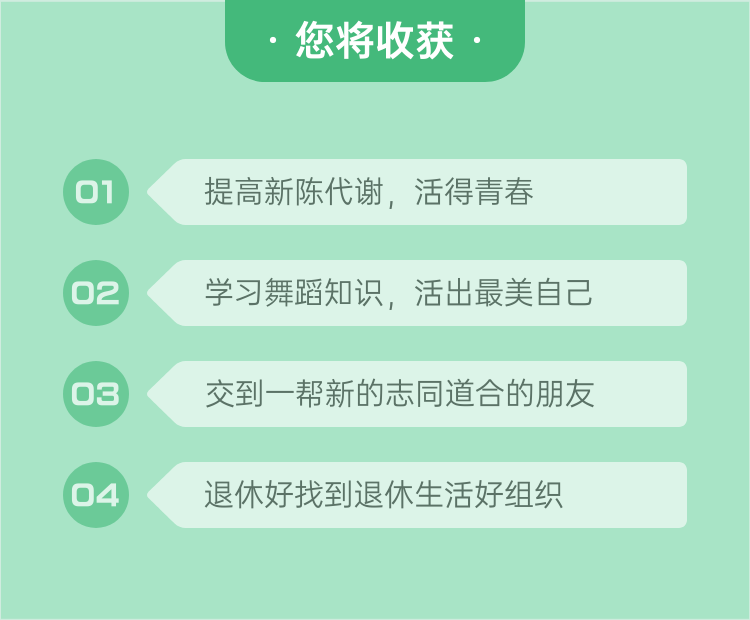 · 您将收获 ·

01 提高新陈代谢，活得青春

02 学习舞蹈知识，活出最美自己

03 交到一帮新的志同道合的朋友

04 退休好找到退休生活好组织